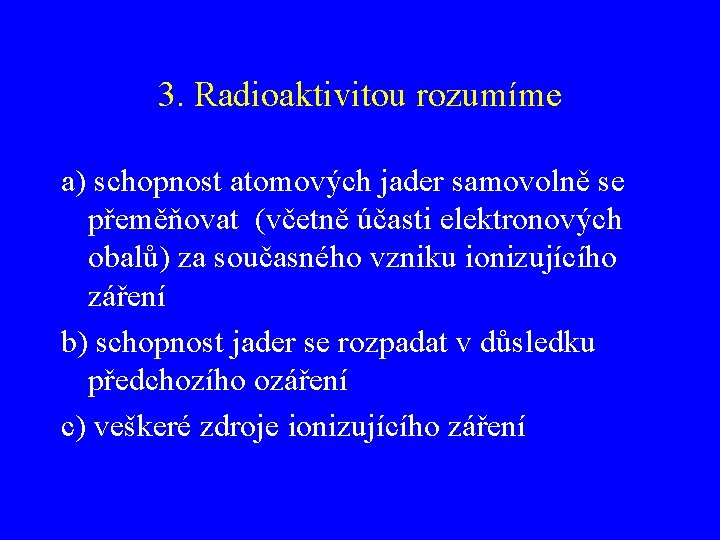 3. Radioaktivitou rozumíme

a) schopnost atomových jader samovolně se přeměňovat (včetně účasti elektronových obalů) za současného vzniku ionizujícího záření

b) schopnost jader se rozpadat v důsledku předchozího ozáření

c) veškeré zdroje ionizujícího záření